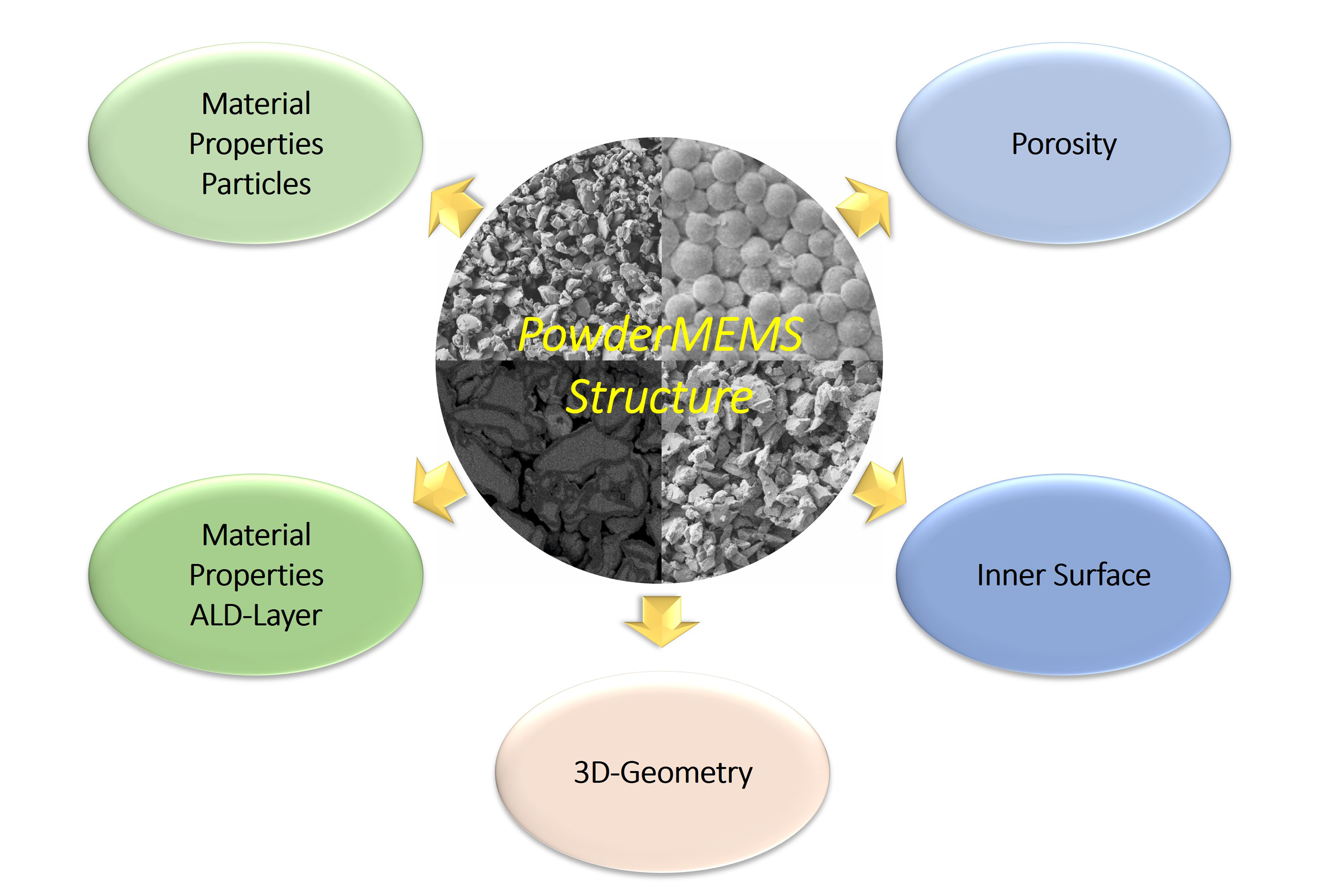 Material Properties Particles

Porosity

PowderMEMS Structure

Material Properties ALD-Layer

Inner Surface

3D-Geometry